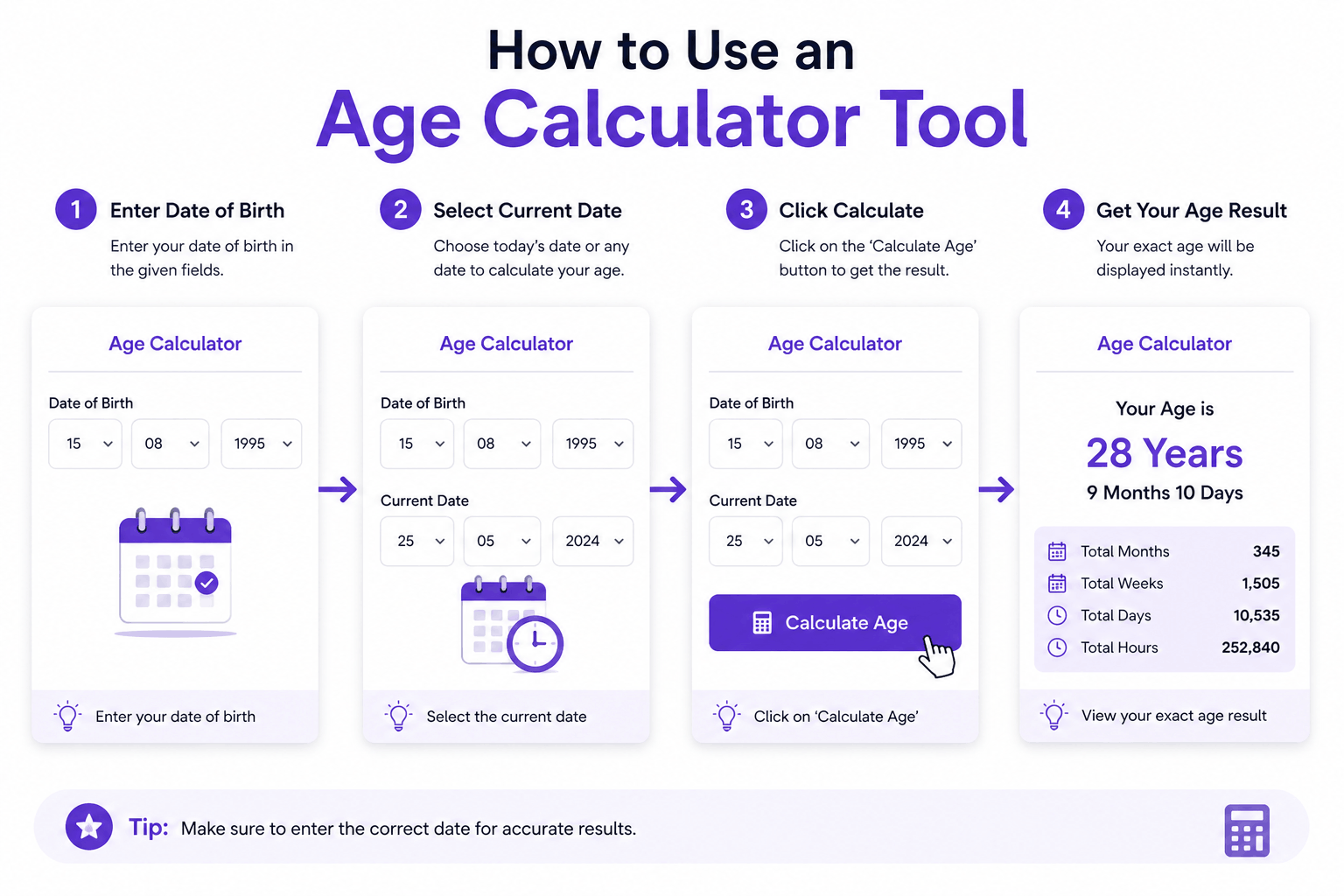 How to Use an
Age Calculator Tool

1 Enter Date of Birth
Enter your date of birth in the given fields.

2 Select Current Date
Choose today's date or any date to calculate your age.

3 Click Calculate
Click on the 'Calculate Age' button to get the result.

4 Get Your Age Result
Your exact age will be displayed instantly.

Age Calculator
Date of Birth
15 08 1995
Enter your date of birth

Age Calculator
Date of Birth
15 08 1995
Current Date
25 05 2024
Select the current date

Age Calculator
Date of Birth
15 08 1995
Current Date
25 05 2024
Calculate Age
Click on 'Calculate Age'

Age Calculator
Your Age is
28 Years
9 Months 10 Days

| Total Months | 345 |
|---|---|
| Total Weeks | 1,505 |
| Total Days | 10,535 |
| Total Hours | 252,840 |

View your exact age result

Tip: Make sure to enter the correct date for accurate results.